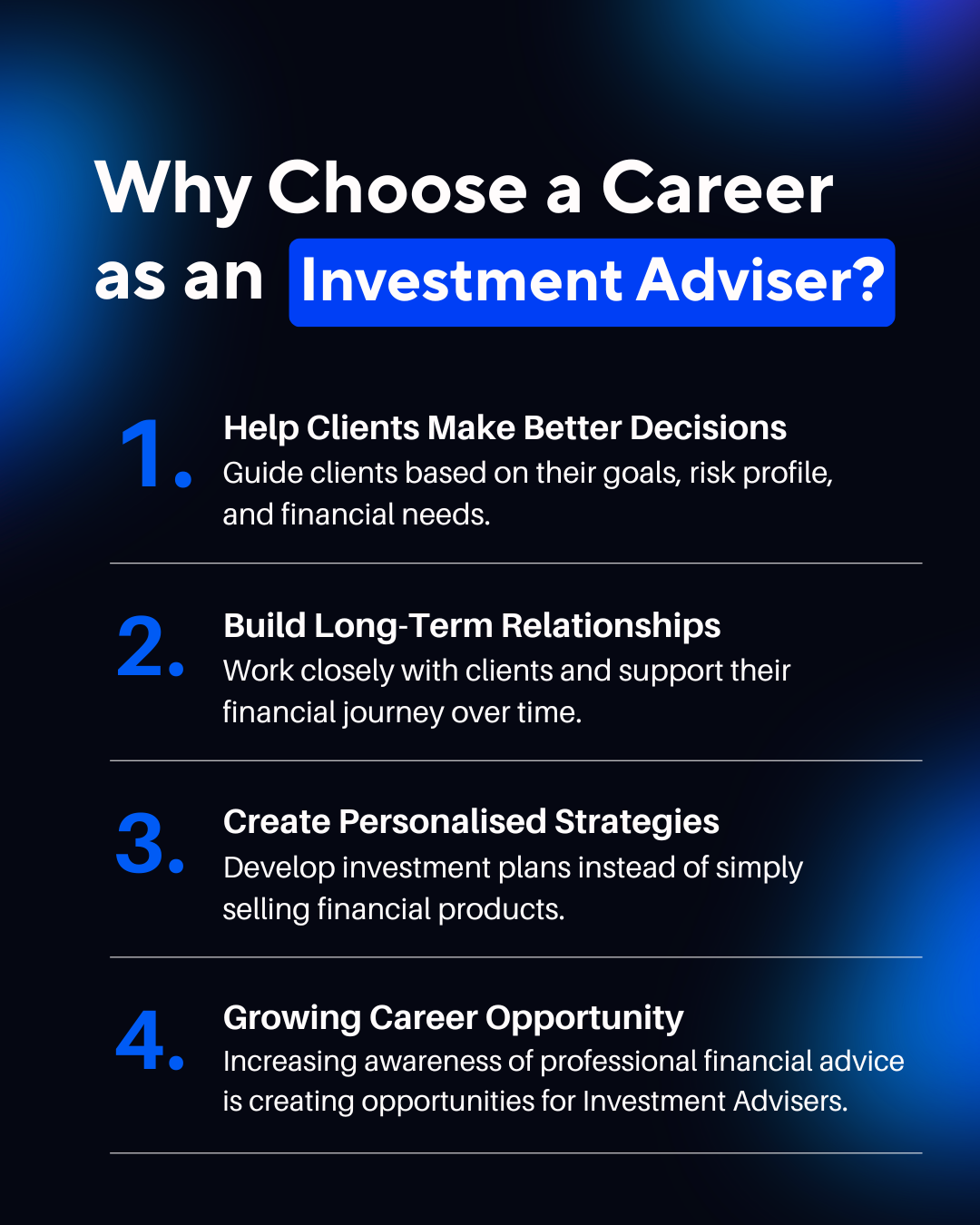 Why Choose a Career as an Investment Adviser?

1. Help Clients Make Better Decisions
Guide clients based on their goals, risk profile, and financial needs.

2. Build Long-Term Relationships
Work closely with clients and support their financial journey over time.

3. Create Personalised Strategies
Develop investment plans instead of simply selling financial products.

4. Growing Career Opportunity
Increasing awareness of professional financial advice is creating opportunities for Investment Advisers.